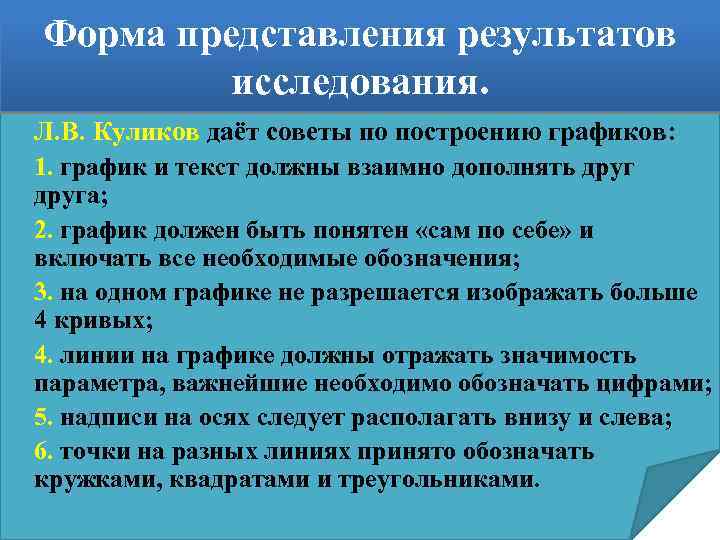 Форма представления результатов исследования.

Л.В. Куликов даёт советы по построению графиков:

1. график и текст должны взаимно дополнять друг друга;

2. график должен быть понятен «сам по себе» и включать все необходимые обозначения;

3. на одном графике не разрешается изображать больше 4 кривых;

4. линии на графике должны отражать значимость параметра, важнейшие необходимо обозначать цифрами;

5. надписи на осях следует располагать внизу и слева;

6. точки на разных линиях принято обозначать кружками, квадратами и треугольниками.